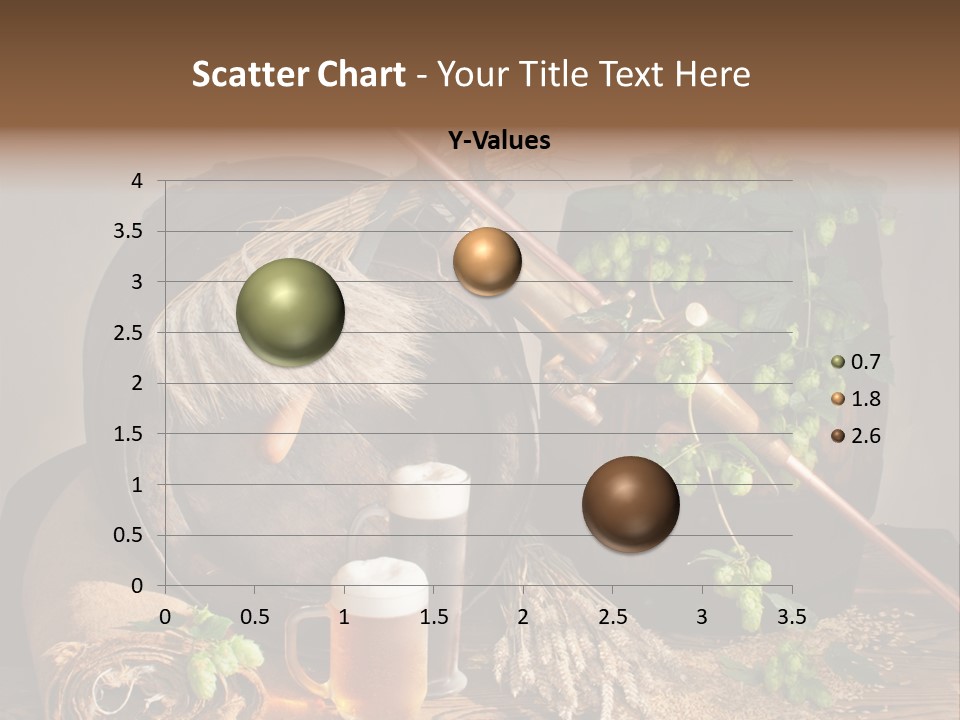 Scatter Chart - Your Title Text Here

Y-Values

4
3.5
3
2.5
2
1.5
1
0.5
0

0 0.5 1 1.5 2 2.5 3 3.5

0.7
1.8
2.6